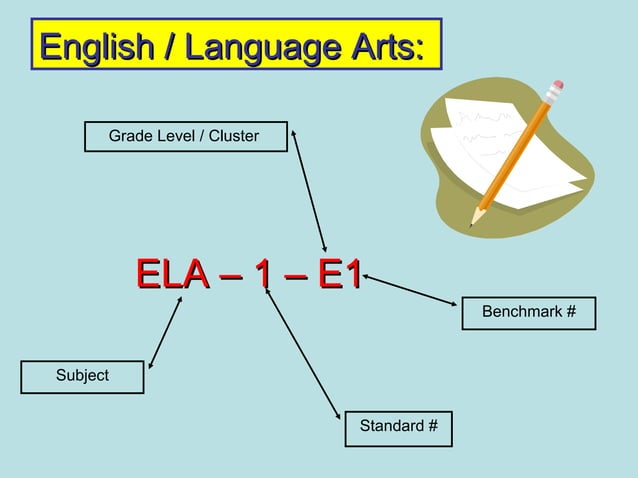 English / Language Arts:

Grade Level / Cluster

ELA – 1 – E1

Benchmark #

Subject

Standard #